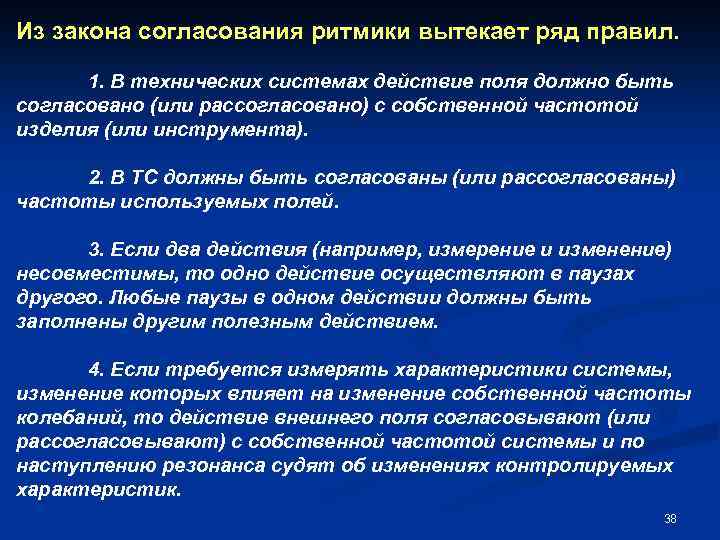 Из закона согласования ритмики вытекает ряд правил.

1. В технических системах действие поля должно быть согласовано (или рассогласовано) с собственной частотой изделия (или инструмента).

2. В ТС должны быть согласованы (или рассогласованы) частоты используемых полей.

3. Если два действия (например, измерение и изменение) несовместимы, то одно действие осуществляют в паузах другого. Любые паузы в одном действии должны быть заполнены другим полезным действием.

4. Если требуется измерять характеристики системы, изменение которых влияет на изменение собственной частоты колебаний, то действие внешнего поля согласовывают (или рассогласовывают) с собственной частотой системы и по наступлению резонанса судят об изменениях контролируемых характеристик.

38